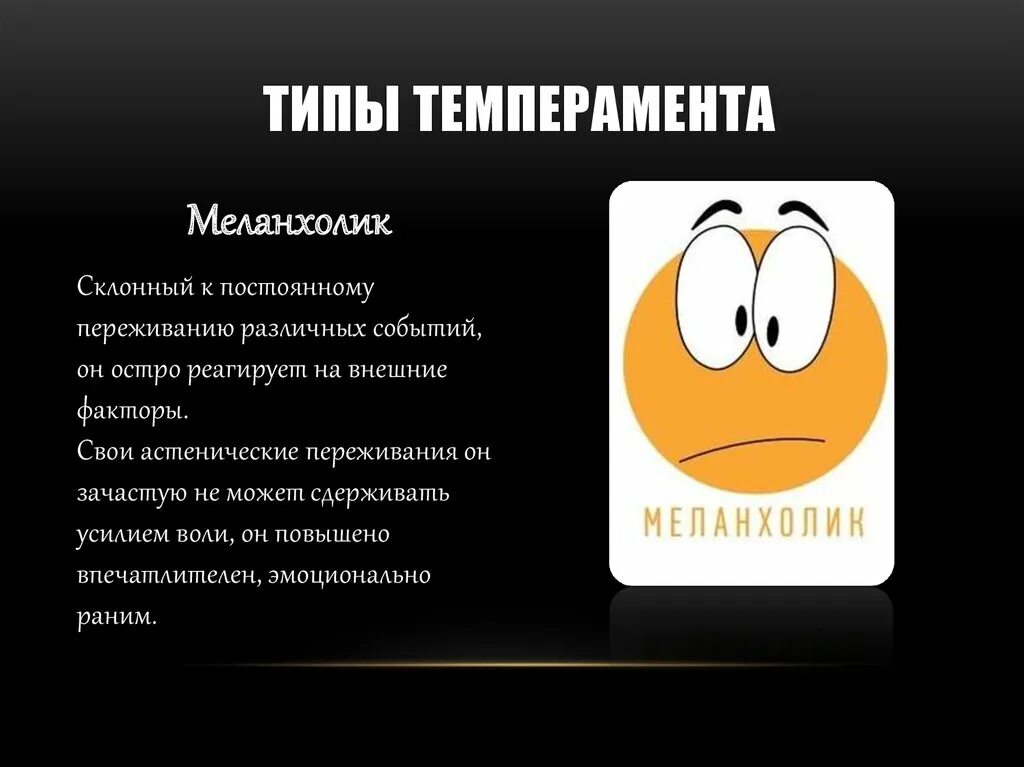 ТИПЫ ТЕМПЕРАМЕНТА

Меланхолик

Склонный к постоянному переживанию различных событий, он остро реагирует на внешние факторы.
Свои астенические переживания он зачастую не может сдерживать усилием воли, он повышено впечатлителен, эмоционально раним.

МЕЛАНХОЛИК